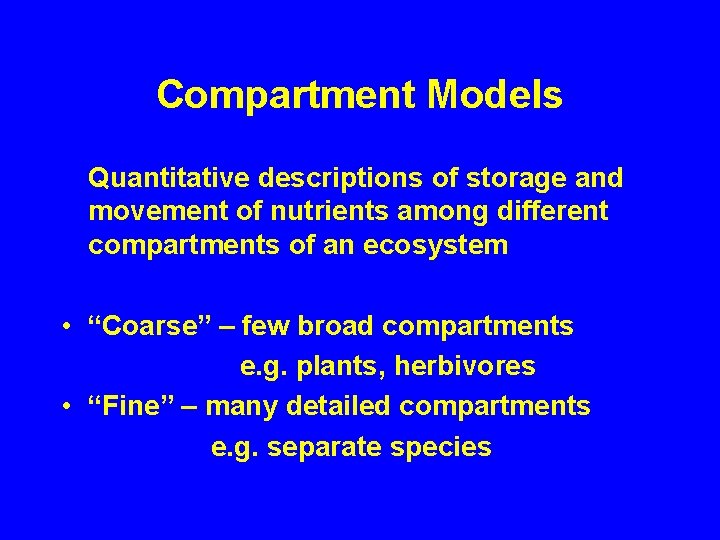 Compartment Models

Quantitative descriptions of storage and movement of nutrients among different compartments of an ecosystem

• “Coarse” – few broad compartments
e.g. plants, herbivores
• “Fine” – many detailed compartments
e.g. separate species